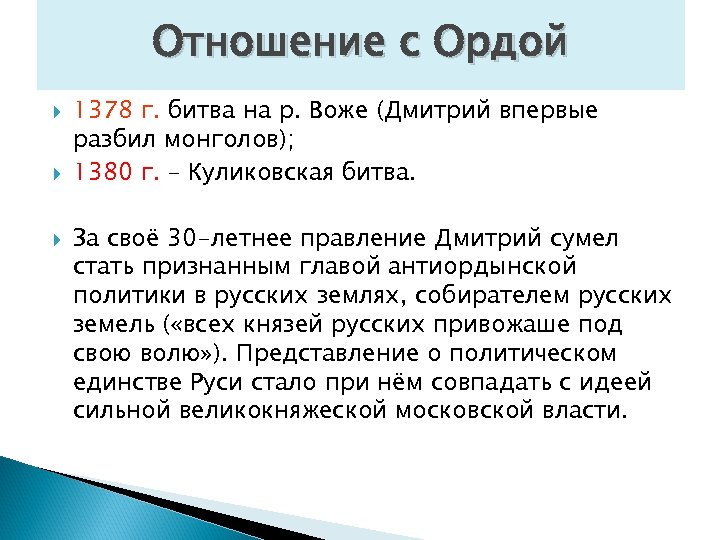 Отношение с Ордой

1378 г. битва на р. Воже (Дмитрий впервые разбил монголов);

1380 г. – Куликовская битва.

За своё 30-летнее правление Дмитрий сумел стать признанным главой антиордынской политики в русских землях, собирателем русских земель («всех князей русских привожаше под свою волю»). Представление о политическом единстве Руси стало при нём совпадать с идеей сильной великокняжеской московской власти.